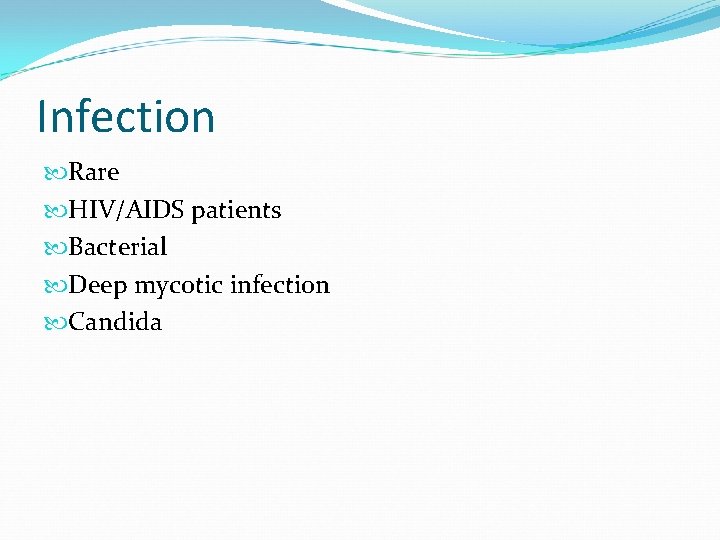 Infection

Rare
HIV/AIDS patients
Bacterial
Deep mycotic infection
Candida